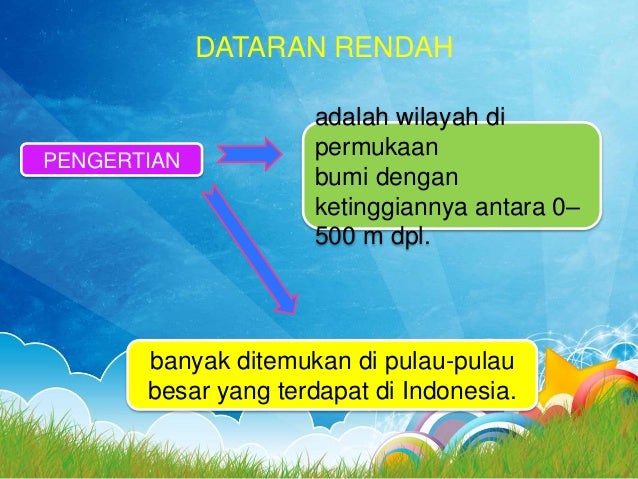 DATARAN RENDAH

PENGERTIAN

adalah wilayah di permukaan bumi dengan ketinggiannya antara 0–500 m dpl.

banyak ditemukan di pulau-pulau besar yang terdapat di Indonesia.